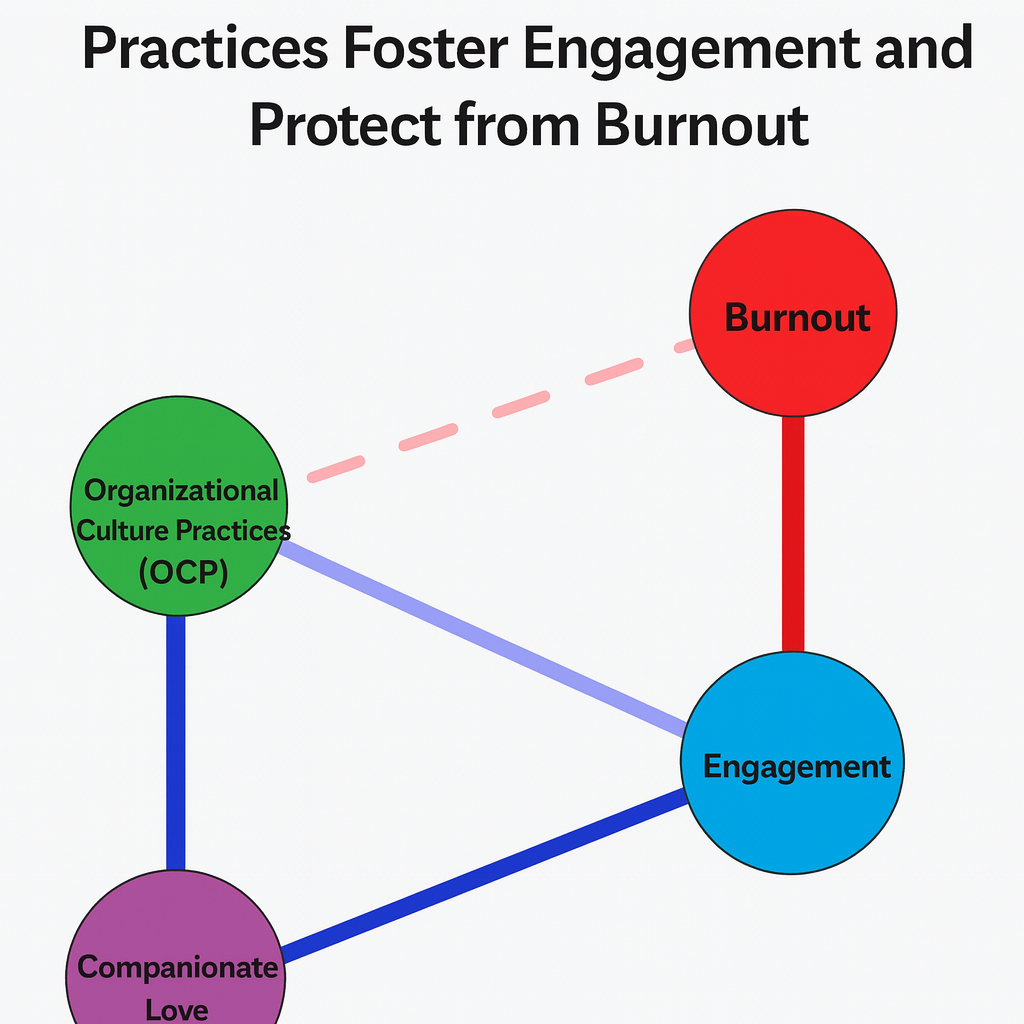 Practices Foster Engagement and Protect from Burnout

Burnout

Organizational Culture Practices (OCP)

Engagement

Companionate Love